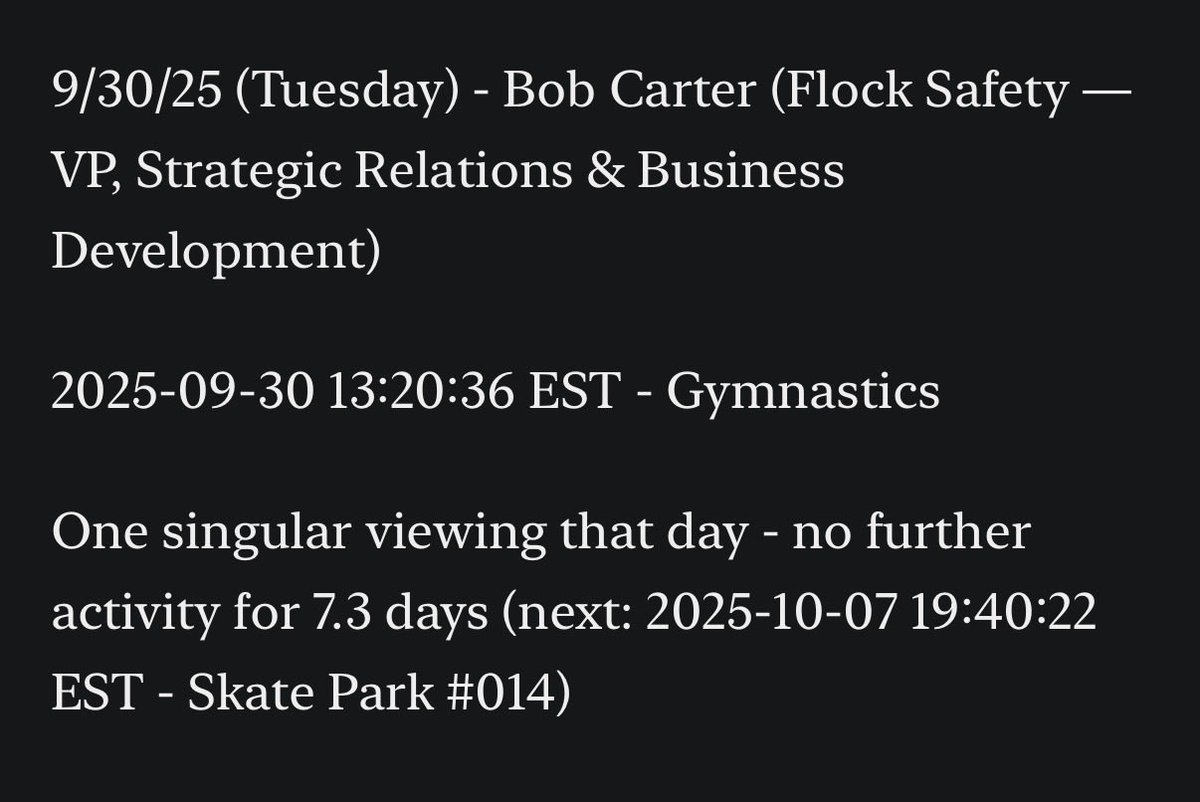 9/30/25 (Tuesday) - Bob Carter (Flock Safety — VP, Strategic Relations & Business Development)

2025-09-30 13:20:36 EST - Gymnastics

One singular viewing that day - no further activity for 7.3 days (next: 2025-10-07 19:40:22 EST - Skate Park #014)